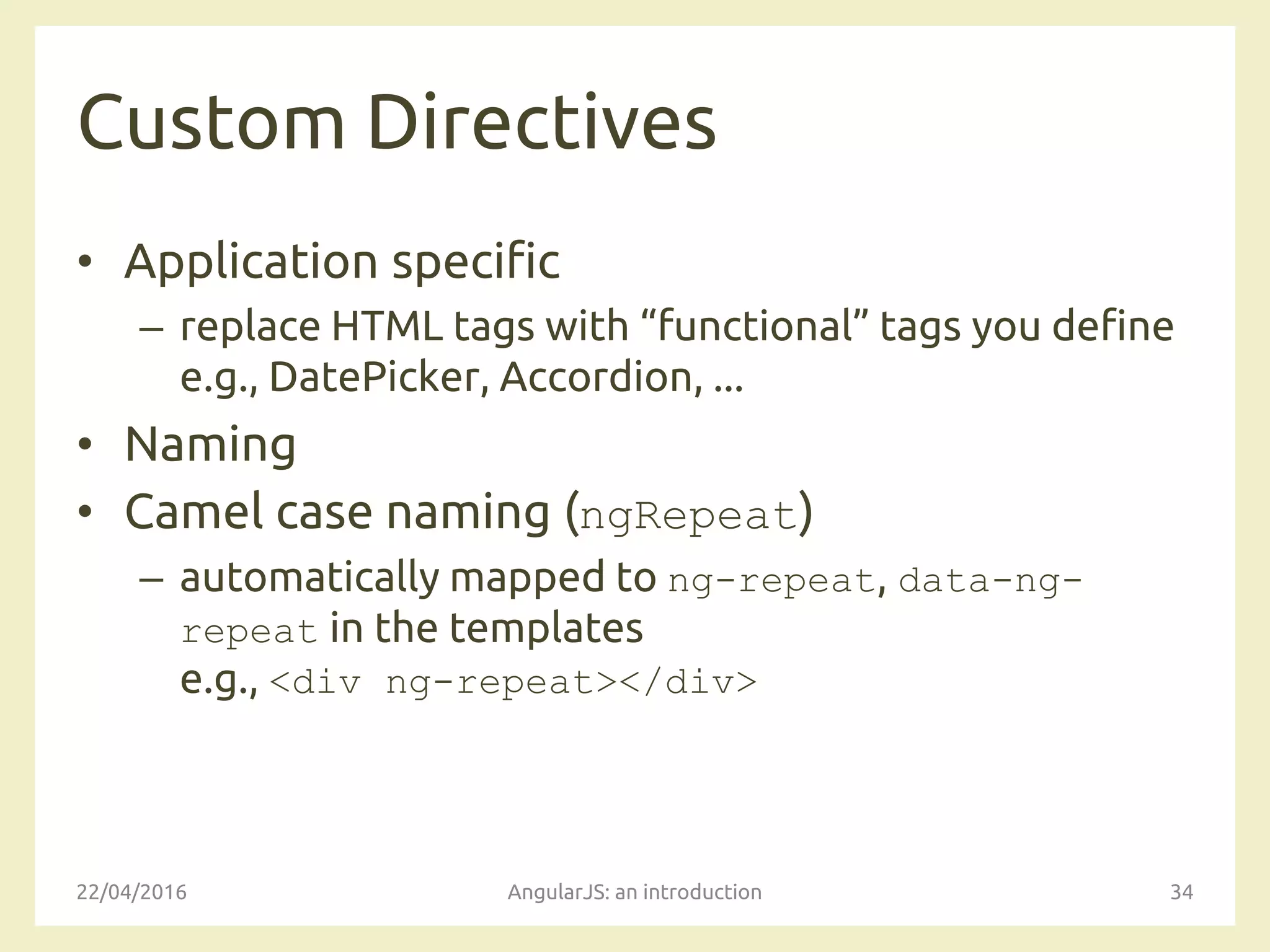 Custom Directives

• Application specific
– replace HTML tags with “functional” tags you define e.g., DatePicker, Accordion, ...

• Naming

• Camel case naming (ngRepeat)
– automatically mapped to ng-repeat, data-ng-repeat in the templates
e.g., <div ng-repeat></div>

22/04/2016

AngularJS: an introduction

34